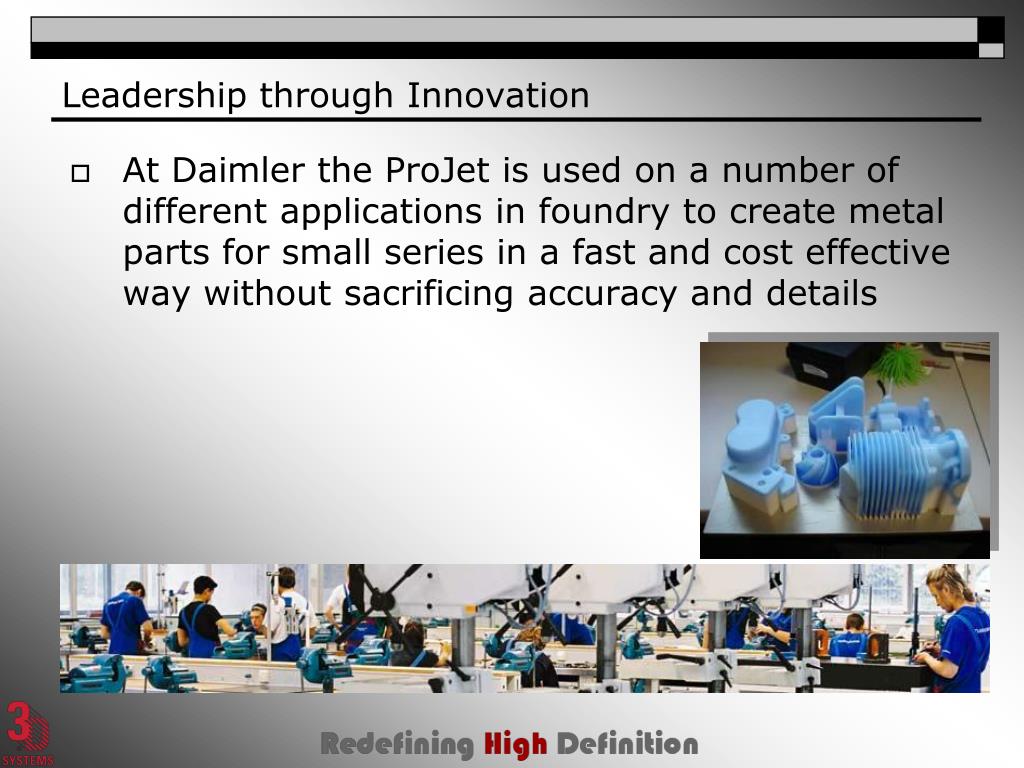 Leadership through Innovation

At Daimler the ProJet is used on a number of different applications in foundry to create metal parts for small series in a fast and cost effective way without sacrificing accuracy and details

3D SYSTEMS

Redefining High Definition